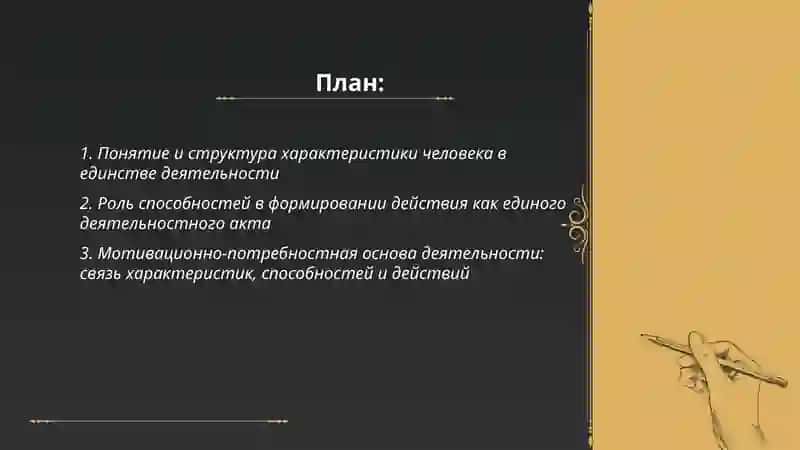 План:

1. Понятие и структура характеристики человека в единстве деятельности

2. Роль способностей в формировании действия как единого деятельностного акта

3. Мотивационно-потребностная основа деятельности: связь характеристик, способностей и действий